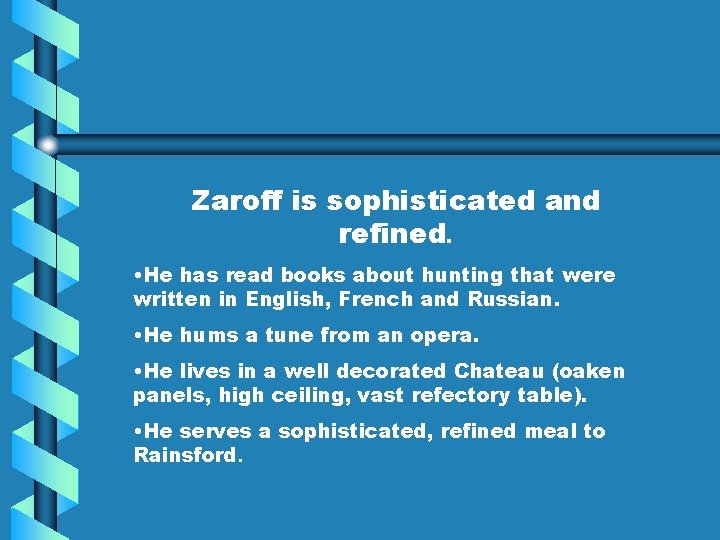 Zaroff is sophisticated and refined.

•He has read books about hunting that were written in English, French and Russian.

•He hums a tune from an opera.

•He lives in a well decorated Chateau (oaken panels, high ceiling, vast refectory table).

•He serves a sophisticated, refined meal to Rainsford.